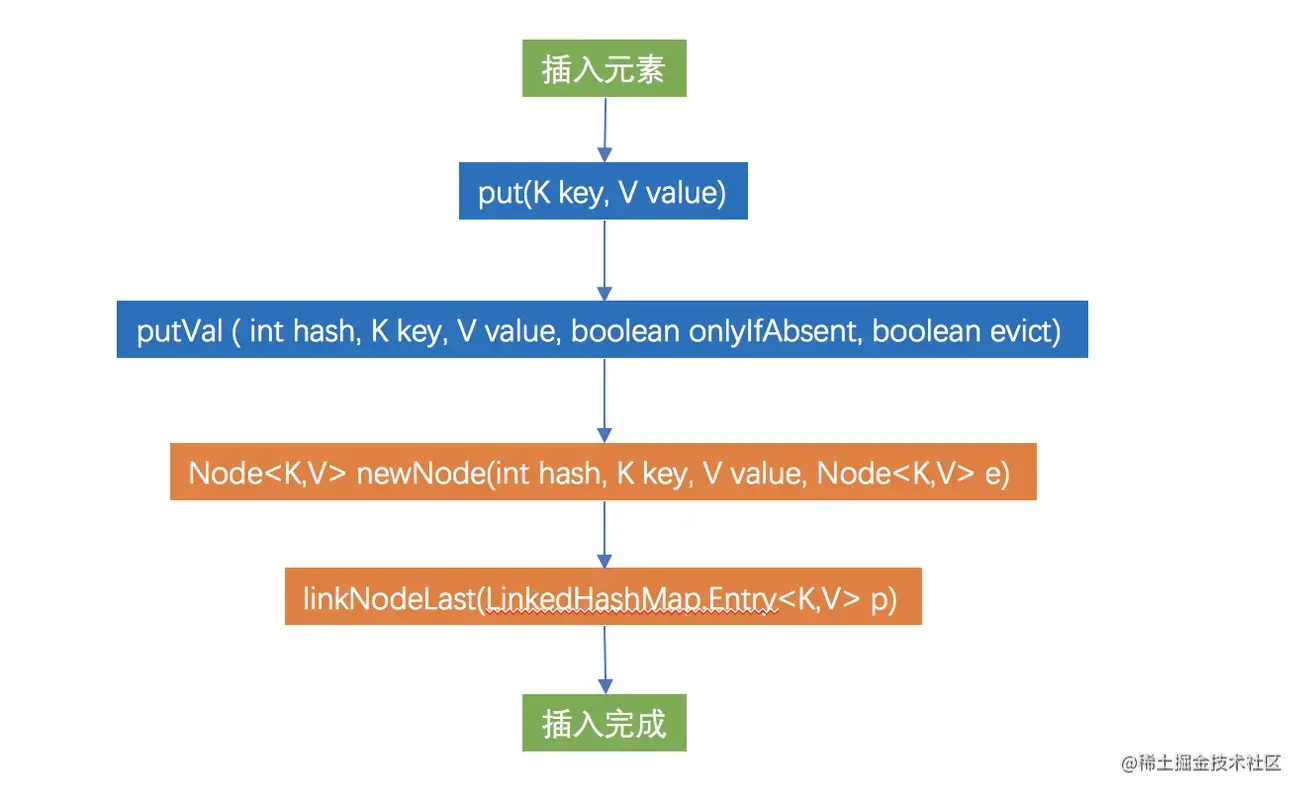 插入元素

put(K key, V value)

putVal ( int hash, K key, V value, boolean onlyIfAbsent, boolean evict)

Node<K,V> newNode(int hash, K key, V value, Node<K,V> e)

linkNodeLast(LinkedHashMap.Entry<K,V> p)

插入完成

@稀土掘金技术社区